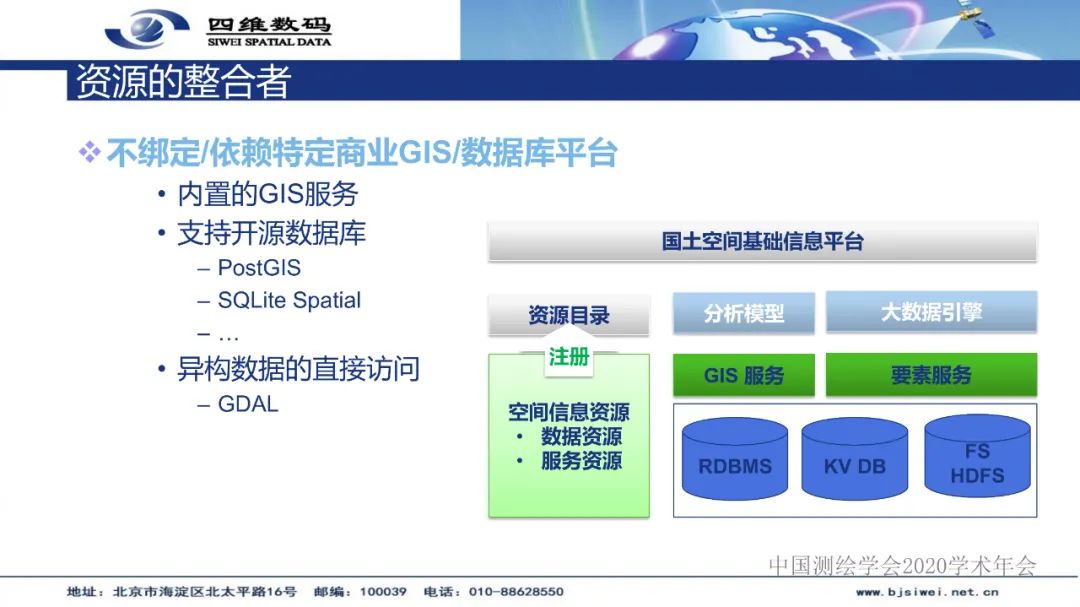 四维数码
SIWEI SPATIAL DATA

资源的整合者

❖ 不绑定/依赖特定商业GIS/数据库平台
• 内置的GIS服务
• 支持开源数据库
– PostGIS
– SQLite Spatial
– …
• 异构数据的直接访问
– GDAL

国土空间基础信息平台

资源目录

注册

空间信息资源
• 数据资源
• 服务资源

分析模型

大数据引擎

GIS 服务

要素服务

RDBMS

KV DB

FS
HDFS

中国测绘学会2020学术年会

地址：北京市海淀区北太平路16号 邮编：100039 电话：010-88628550 www.bjsiwei.net.cn